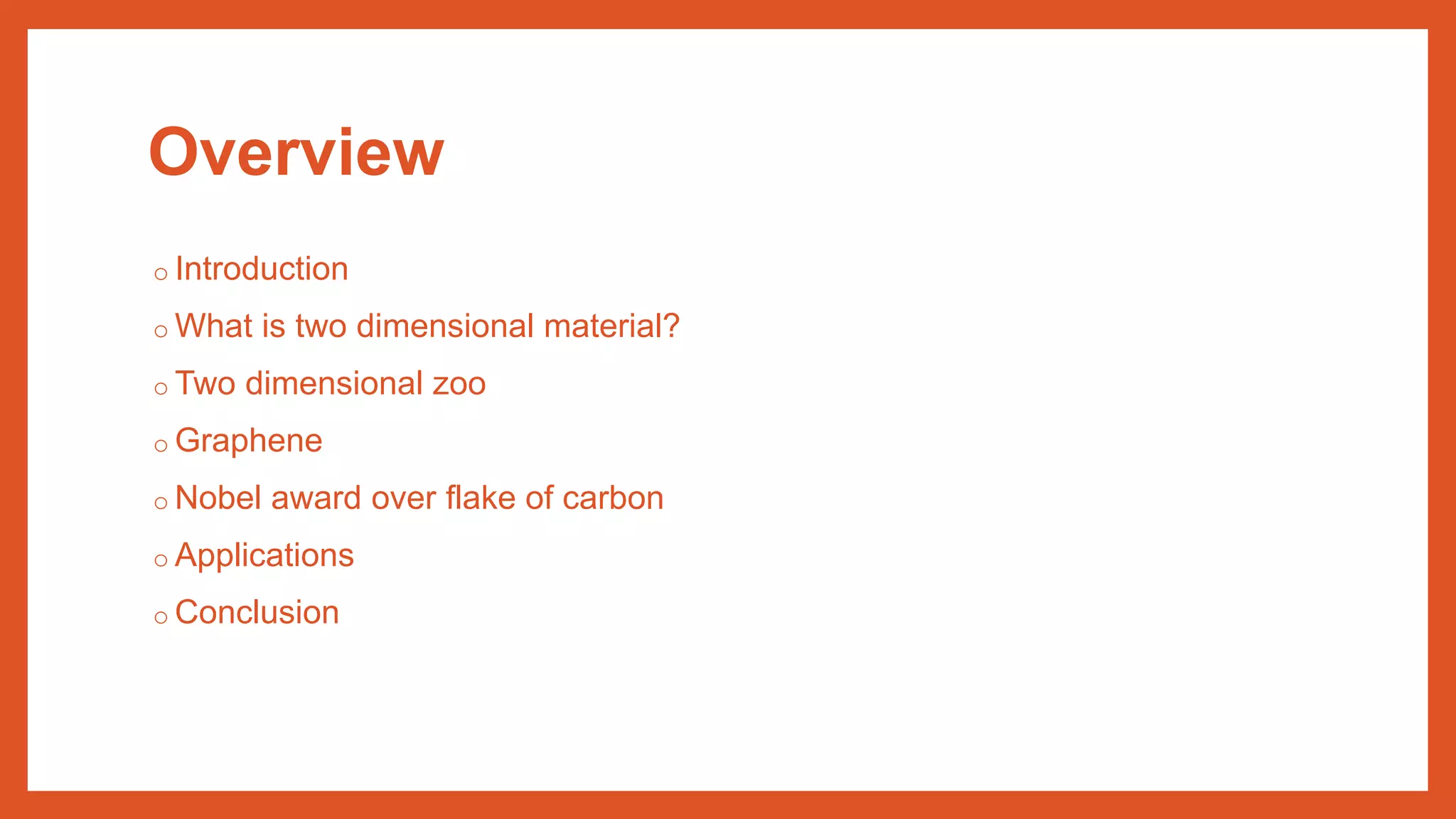 Overview

o Introduction

o What is two dimensional material?

o Two dimensional zoo

o Graphene

o Nobel award over flake of carbon

o Applications

o Conclusion